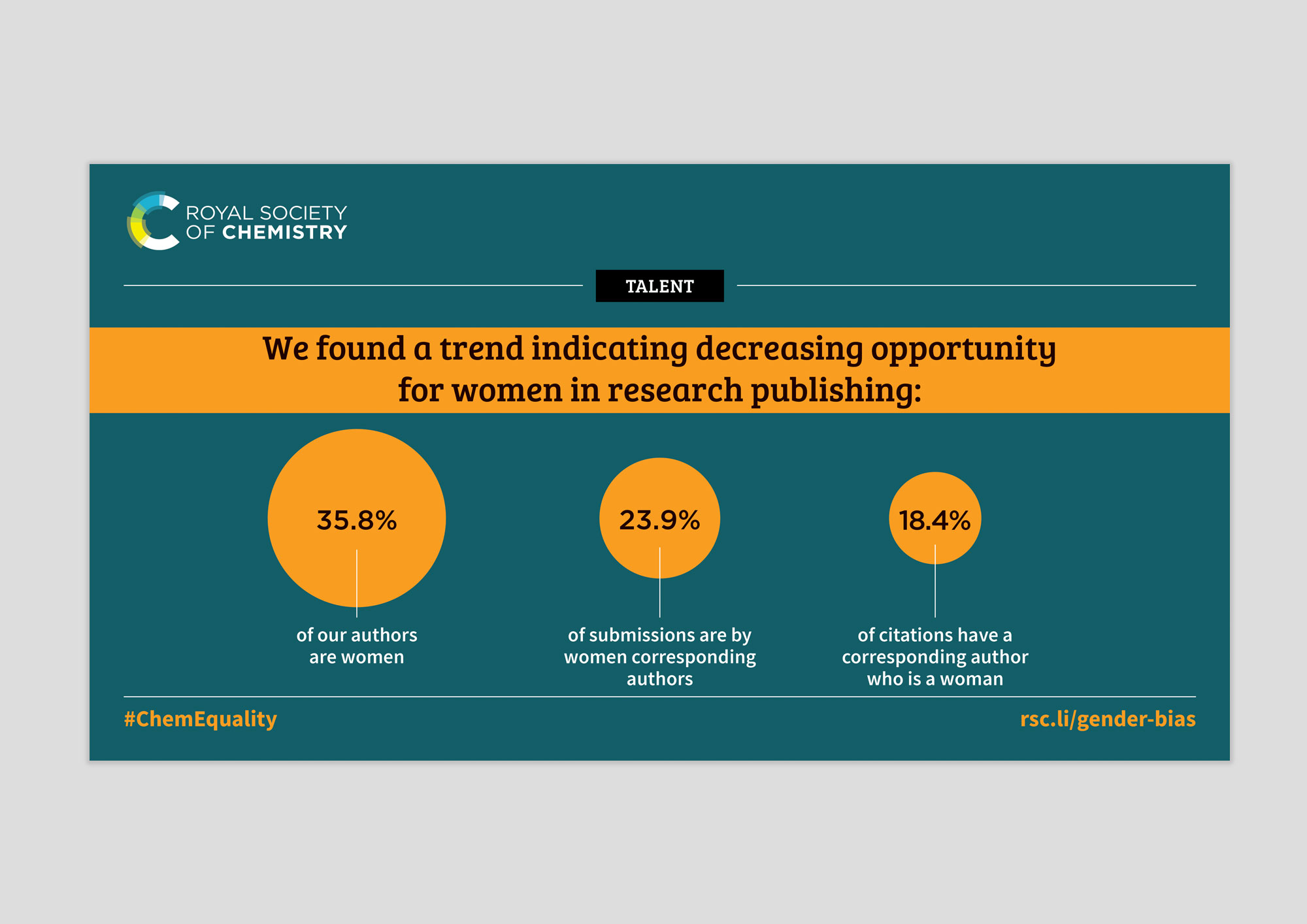 ROYAL SOCIETY OF CHEMISTRY

TALENT

We found a trend indicating decreasing opportunity for women in research publishing:

35.8%

of our authors are women

23.9%

of submissions are by women corresponding authors

18.4%

of citations have a corresponding author who is a woman

#ChemEquality

rsc.li/gender-bias